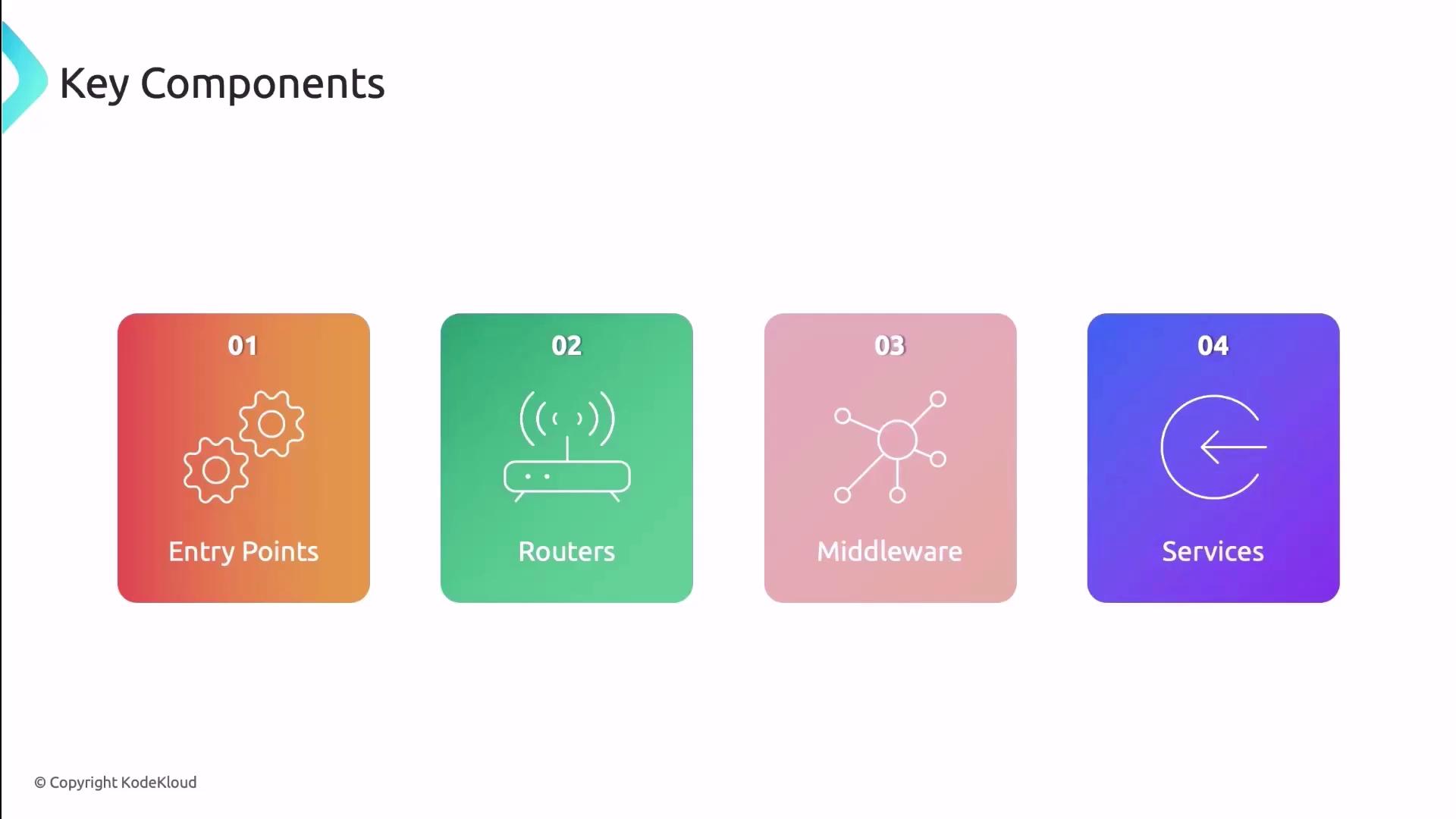 Key Components

01
Entry Points

02
Routers

03
Middleware

04
Services

© Copyright KodeKloud